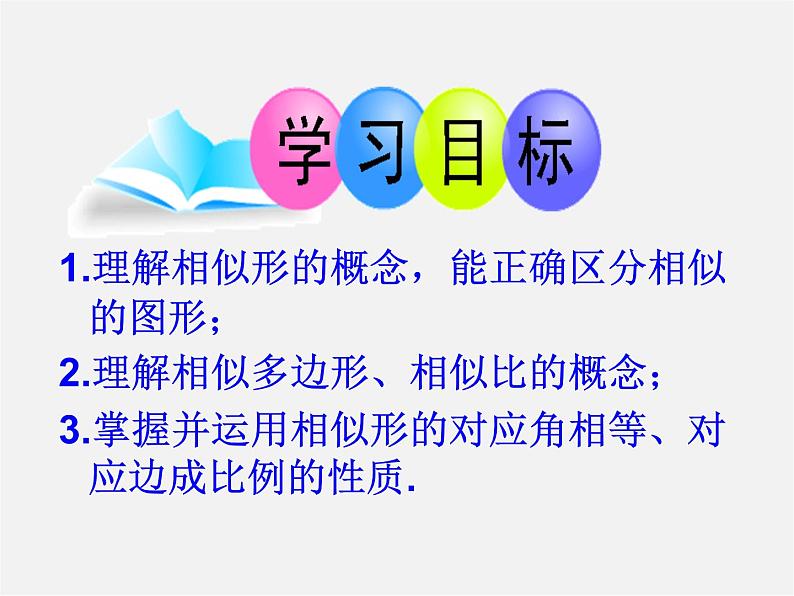 学习目标

1.理解相似形的概念，能正确区分相似的图形；

2.理解相似多边形、相似比的概念；

3.掌握并运用相似形的对应角相等、对应边成比例的性质.